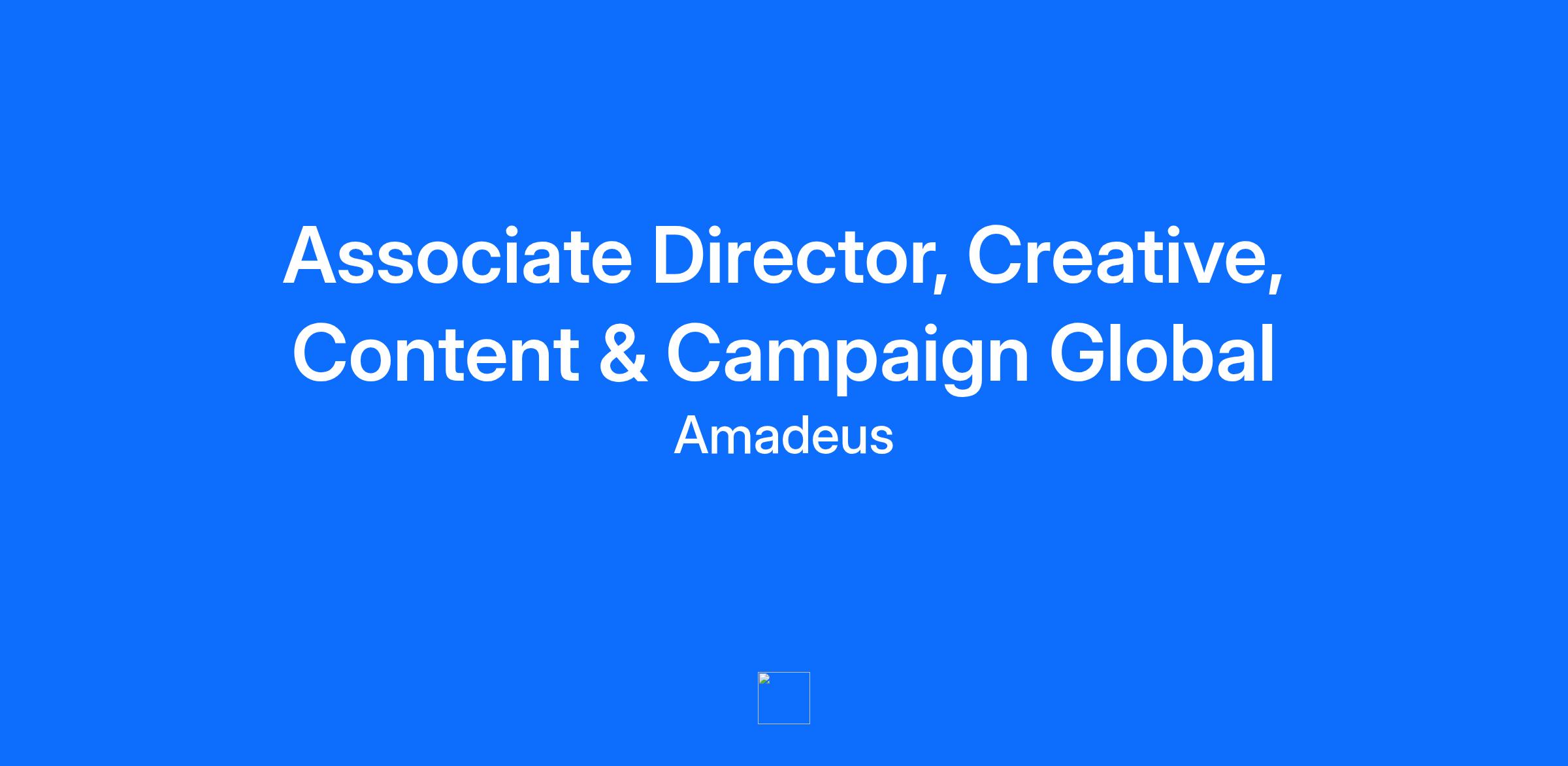 Associate Director, Creative, Content & Campaign Global

Amadeus